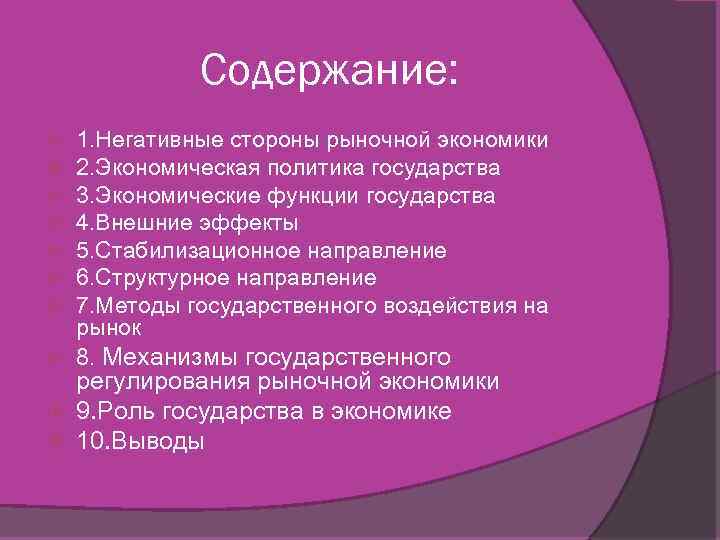 Содержание:

1.Негативные стороны рыночной экономики
2.Экономическая политика государства
3.Экономические функции государства
4.Внешние эффекты
5.Стабилизационное направление
6.Структурное направление
7.Методы государственного воздействия на рынок
8. Механизмы государственного регулирования рыночной экономики
9.Роль государства в экономике
10.Выводы